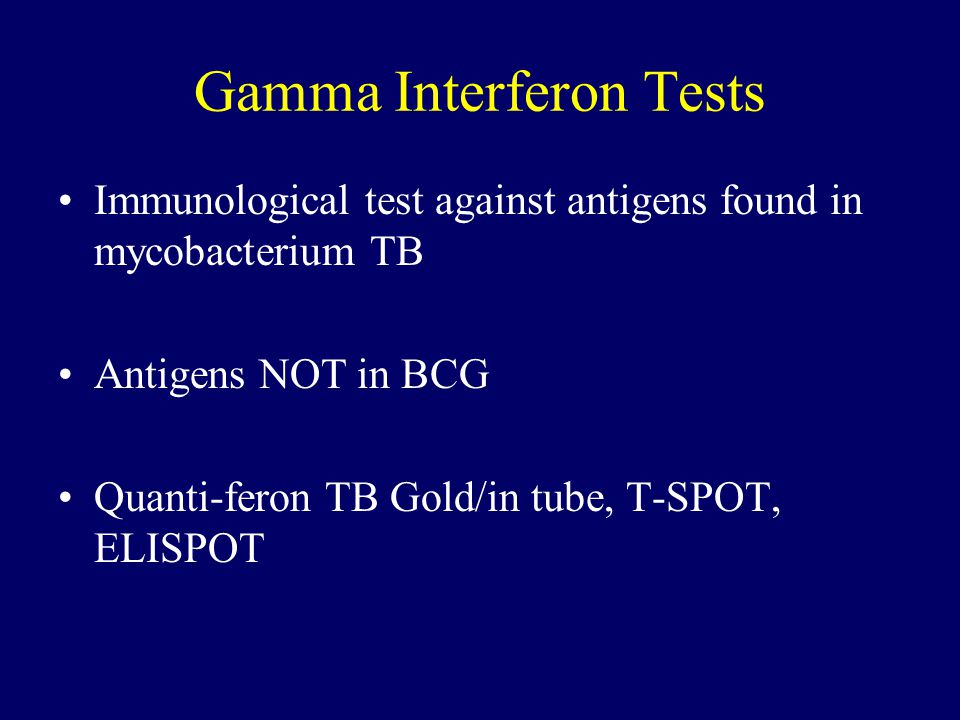 Gamma Interferon Tests

• Immunological test against antigens found in mycobacterium TB

• Antigens NOT in BCG

• Quanti-feron TB Gold/in tube, T-SPOT, ELISPOT